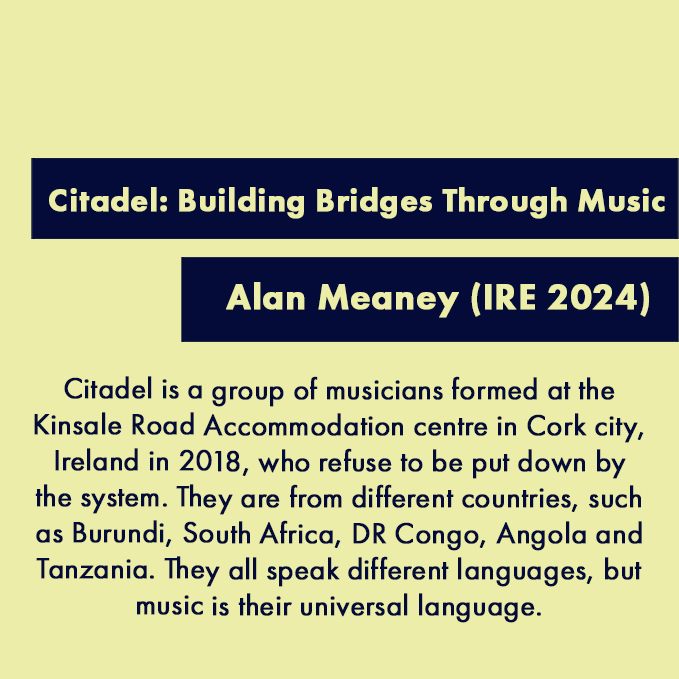 Citadel: Building Bridges Through Music

Alan Meaney (IRE 2024)

Citadel is a group of musicians formed at the Kinsale Road Accommodation centre in Cork city, Ireland in 2018, who refuse to be put down by the system. They are from different countries, such as Burundi, South Africa, DR Congo, Angola and Tanzania. They all speak different languages, but music is their universal language.